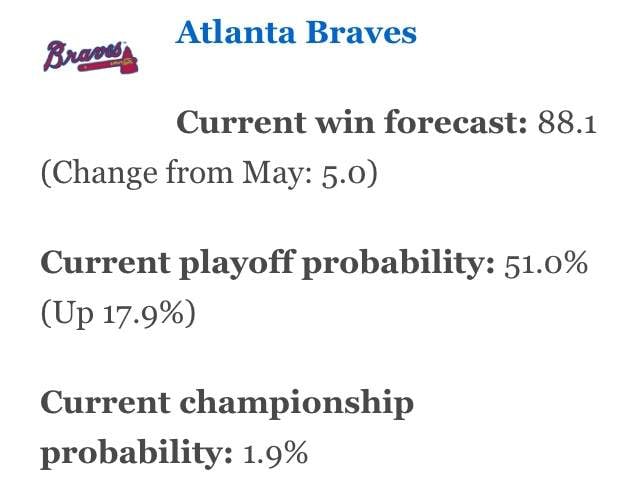 Braves

Atlanta Braves

Current win forecast: 88.1 (Change from May: 5.0)

Current playoff probability: 51.0% (Up 17.9%)

Current championship probability: 1.9%